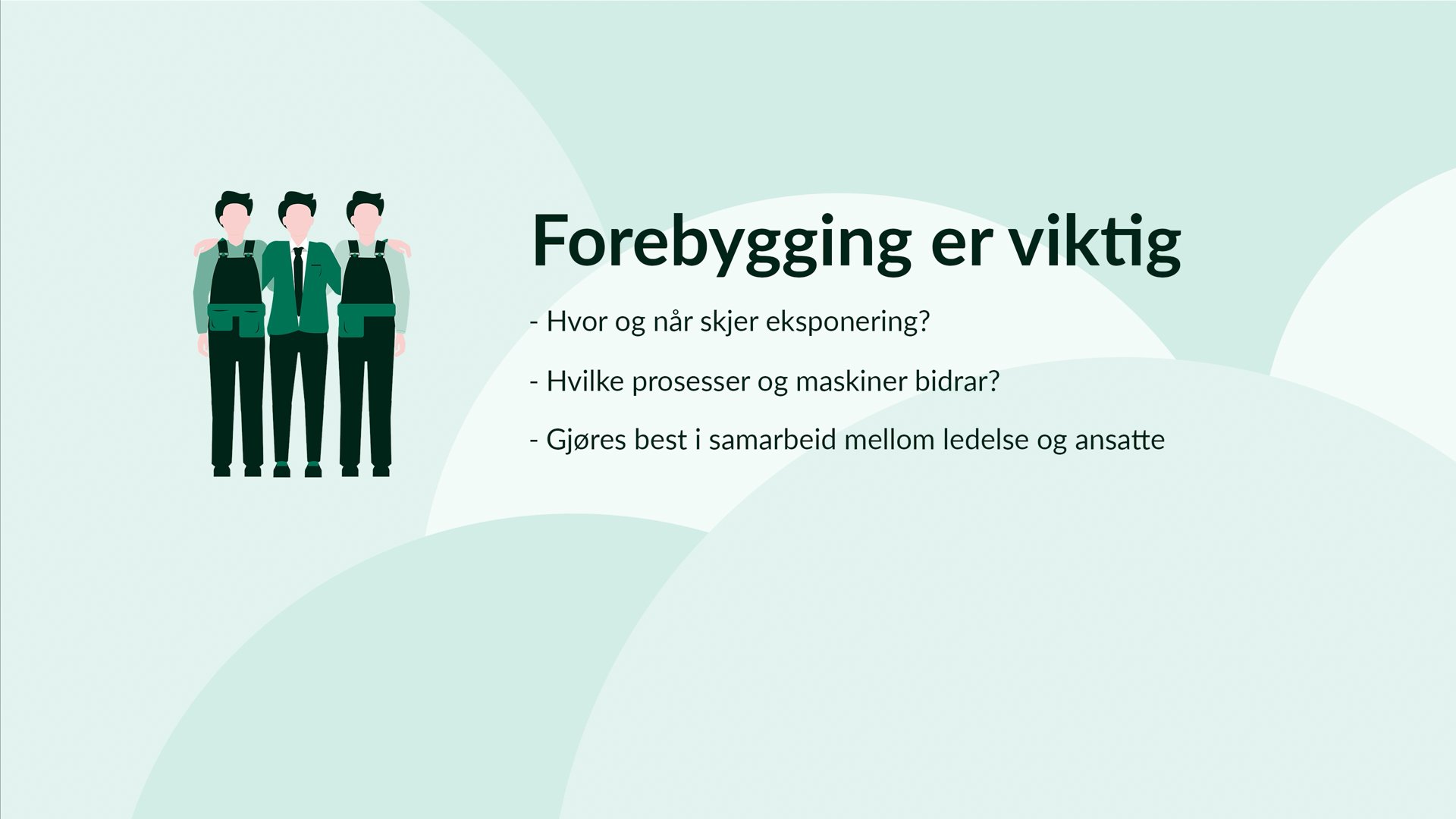 Forebygging er viktig

- Hvor og når skjer eksponering?

- Hvilke prosesser og maskiner bidrar?

- Gjøres best i samarbeid mellom ledelse og ansatte